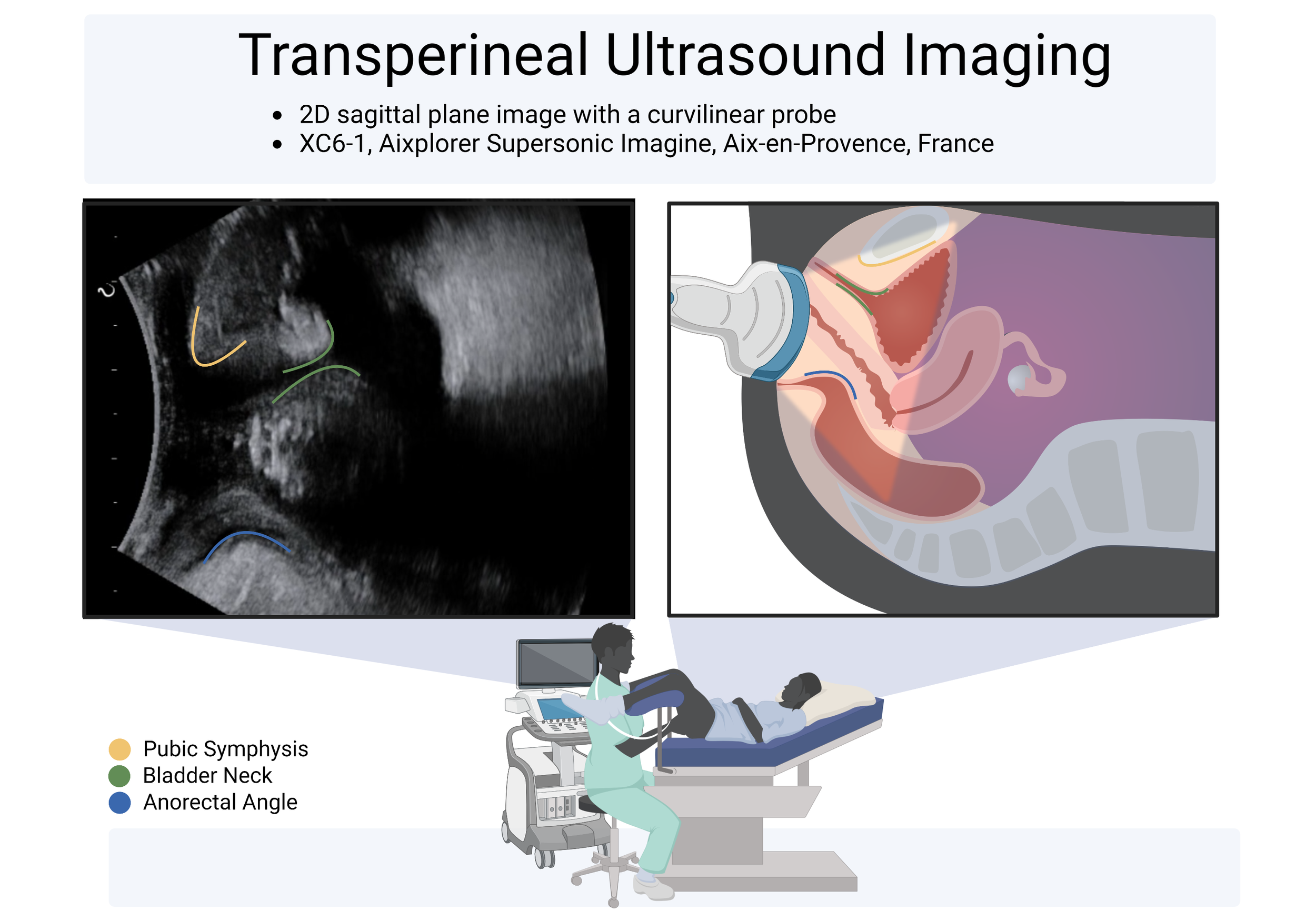 Transperineal Ultrasound Imaging

• 2D sagittal plane image with a curvilinear probe
• XC6-1, Aixplorer Supersonic Imagine, Aix-en-Provence, France

Pubic Symphysis
Bladder Neck
Anorectal Angle